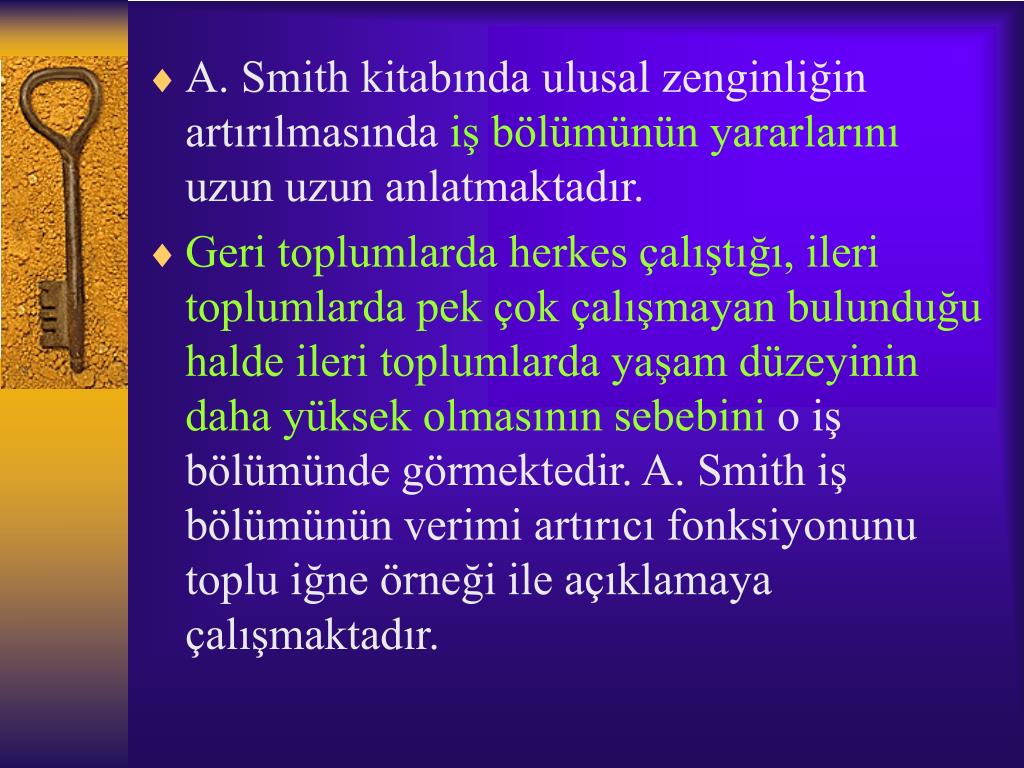 ♦ A. Smith kitabında ulusal zenginliğin artırılmasında iş bölümünün yararlarını uzun uzun anlatmaktadır.

♦ Geri toplumlarda herkes çalıştığı, ileri toplumlarda pek çok çalışmayan bulunduğu halde ileri toplumlarda yaşam düzeyinin daha yüksek olmasının sebebini o iş bölümünde görmektedir. A. Smith iş bölümünün verimi artırıcı fonksiyonunu toplu iğne örneği ile açıklamaya çalışmaktadır.